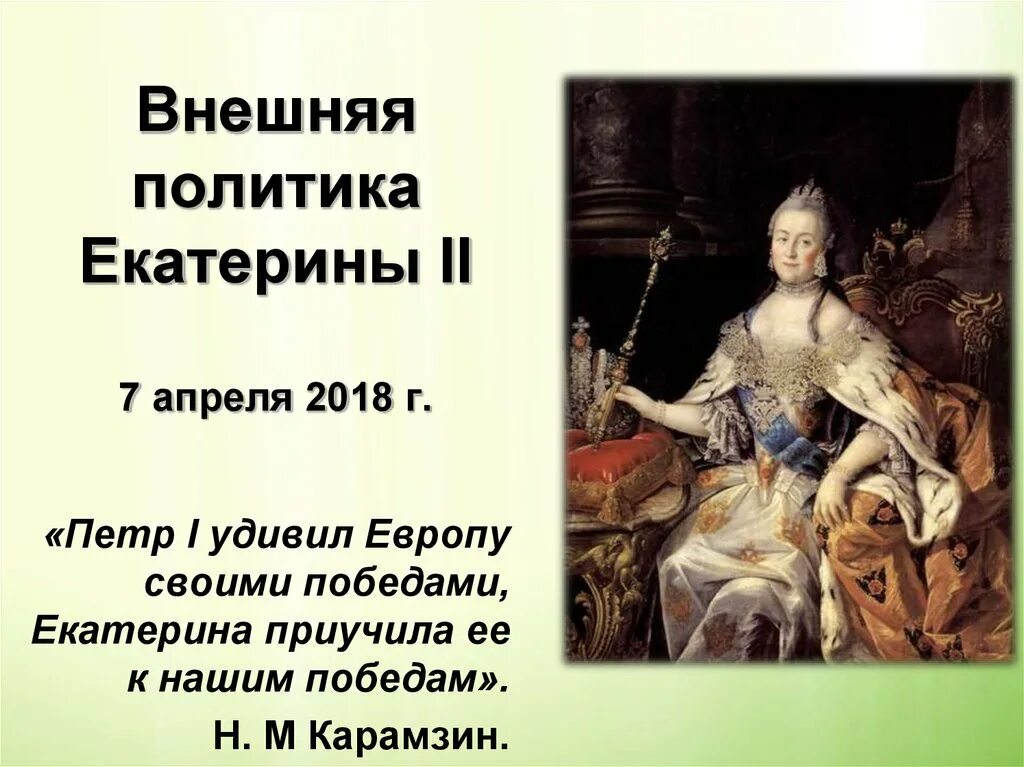 Внешняя политика Екатерины II

7 апреля 2018 г.

«Петр I удивил Европу своими победами, Екатерина приучила ее к нашим победам».

Н. М Карамзин.